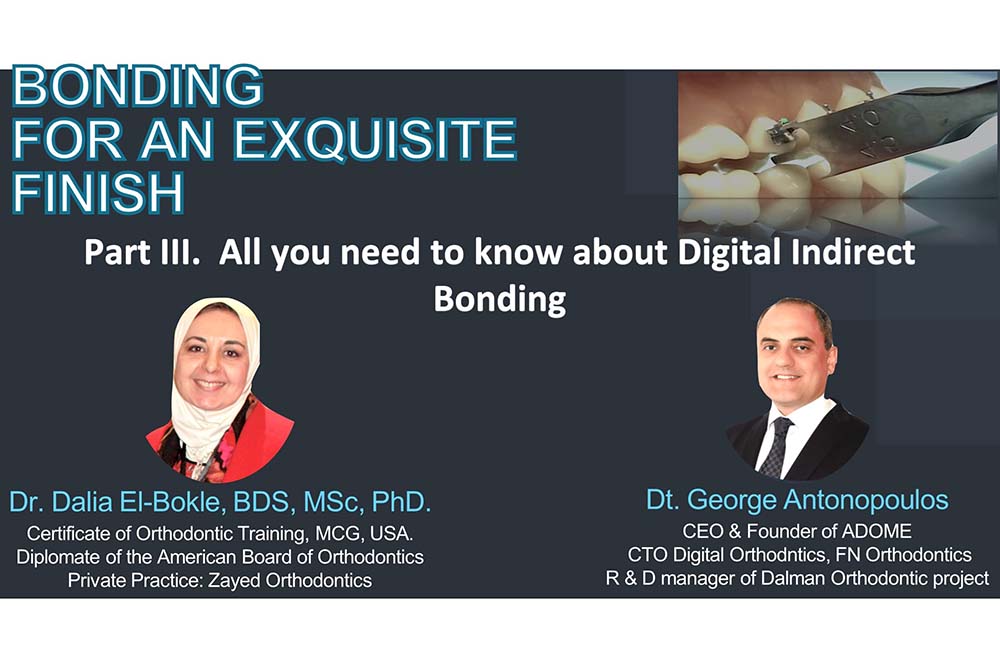 BONDING FOR AN EXQUISITE FINISH

Part III. All you need to know about Digital Indirect Bonding

Dr. Dalia El-Bokle, BDS, MSc, PhD.
Certificate of Orthodontic Training, MCG, USA.
Diplomate of the American Board of Orthodontics
Private Practice: Zayed Orthodontics

Dt. George Antonopoulos
CEO & Founder of ADOME
CTO Digital Orthodntics, FN Orthodontics
R & D manager of Dalman Orthodontic project